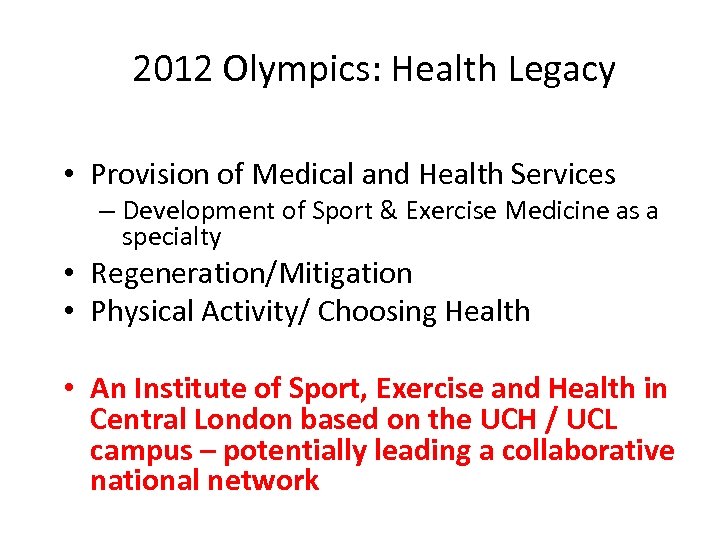 2012 Olympics: Health Legacy

• Provision of Medical and Health Services
– Development of Sport & Exercise Medicine as a specialty
• Regeneration/Mitigation
• Physical Activity/ Choosing Health

• An Institute of Sport, Exercise and Health in Central London based on the UCH / UCL campus – potentially leading a collaborative national network